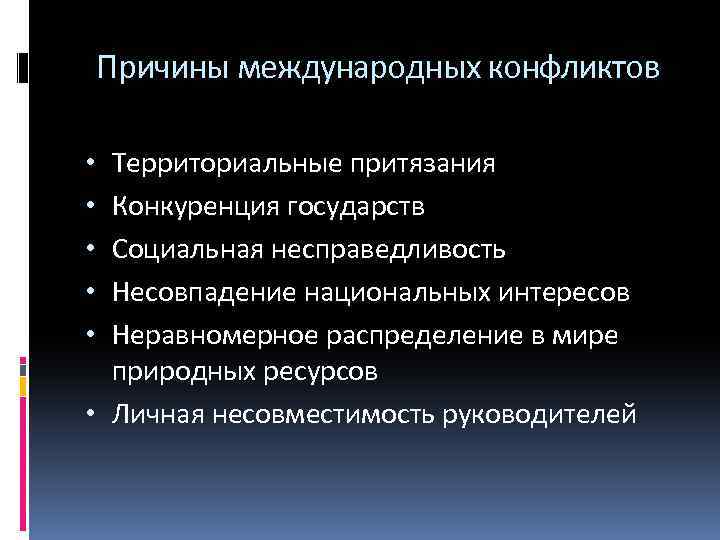 Причины международных конфликтов

• Территориальные притязания
• Конкуренция государств
• Социальная несправедливость
• Несовпадение национальных интересов
• Неравномерное распределение в мире природных ресурсов
• Личная несовместимость руководителей